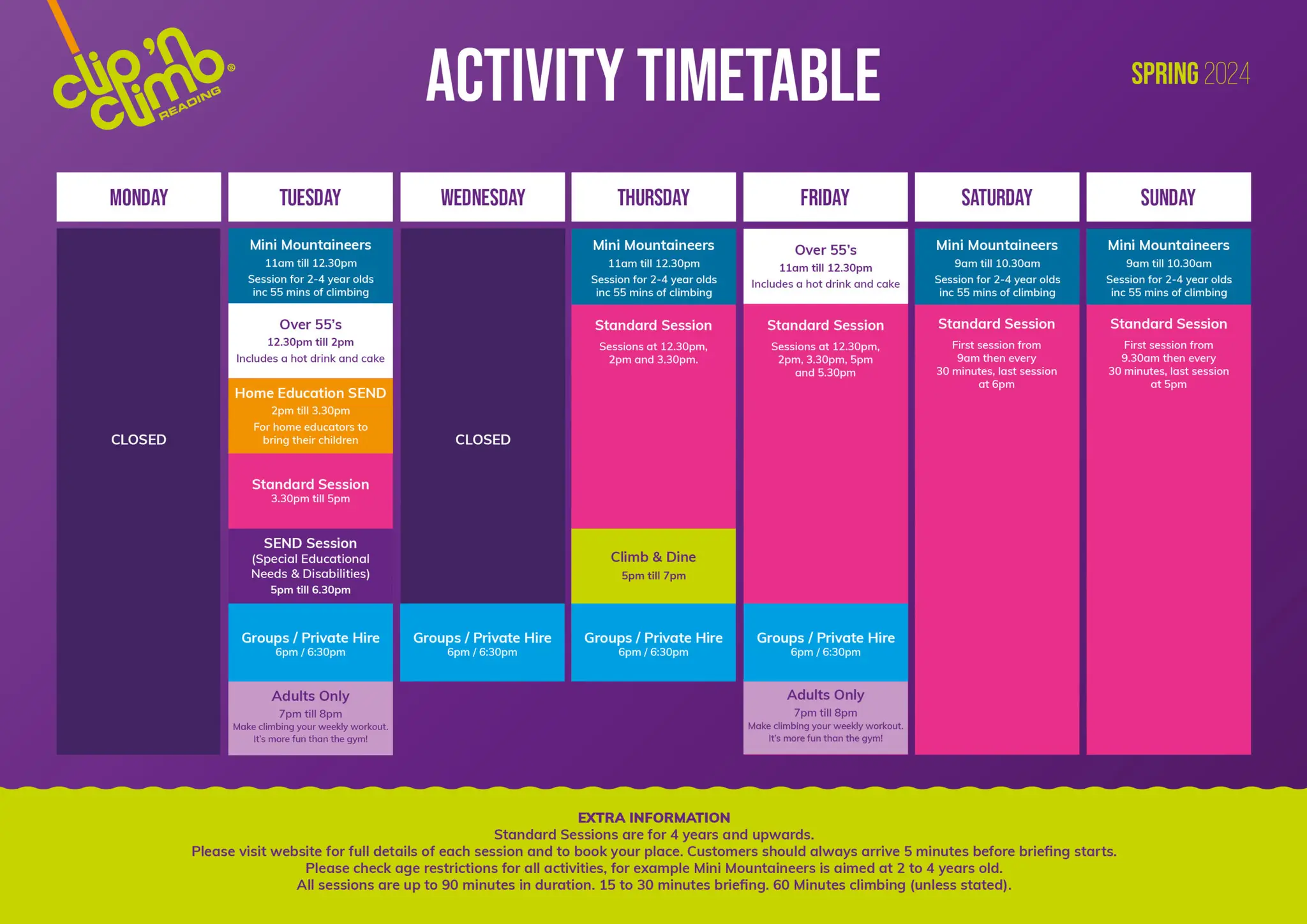 clip 'n climb® READING

ACTIVITY TIMETABLE

SPRING 2024

MONDAY

CLOSED

TUESDAY

Mini Mountaineers
11am till 12.30pm
Session for 2-4 year olds inc 55 mins of climbing

Over 55's
12.30pm till 2pm
Includes a hot drink and cake

Home Education SEND
2pm till 3.30pm
For home educators to bring their children

Standard Session
3.30pm till 5pm

SEND Session
(Special Educational Needs & Disabilities)
5pm till 6.30pm

Groups / Private Hire
6pm / 6:30pm

Adults Only
7pm till 8pm
Make climbing your weekly workout. It's more fun than the gym!

WEDNESDAY

CLOSED

Groups / Private Hire
6pm / 6:30pm

THURSDAY

Mini Mountaineers
11am till 12.30pm
Session for 2-4 year olds inc 55 mins of climbing

Standard Session
Sessions at 12.30pm, 2pm and 3.30pm.

Climb & Dine
5pm till 7pm

Groups / Private Hire
6pm / 6:30pm

FRIDAY

Over 55's
11am till 12.30pm
Includes a hot drink and cake

Standard Session
Sessions at 12.30pm, 2pm, 3.30pm, 5pm and 5.30pm

Groups / Private Hire
6pm / 6:30pm

Adults Only
7pm till 8pm
Make climbing your weekly workout. It's more fun than the gym!

SATURDAY

Mini Mountaineers
9am till 10.30am
Session for 2-4 year olds inc 55 mins of climbing

Standard Session
First session from 9am then every 30 minutes, last session at 6pm

SUNDAY

Mini Mountaineers
9am till 10.30am
Session for 2-4 year olds inc 55 mins of climbing

Standard Session
First session from 9.30am then every 30 minutes, last session at 5pm

EXTRA INFORMATION
Standard Sessions are for 4 years and upwards.
Please visit website for full details of each session and to book your place. Customers should always arrive 5 minutes before briefing starts.
Please check age restrictions for all activities, for example Mini Mountaineers is aimed at 2 to 4 years old.
All sessions are up to 90 minutes in duration. 15 to 30 minutes briefing. 60 Minutes climbing (unless stated).